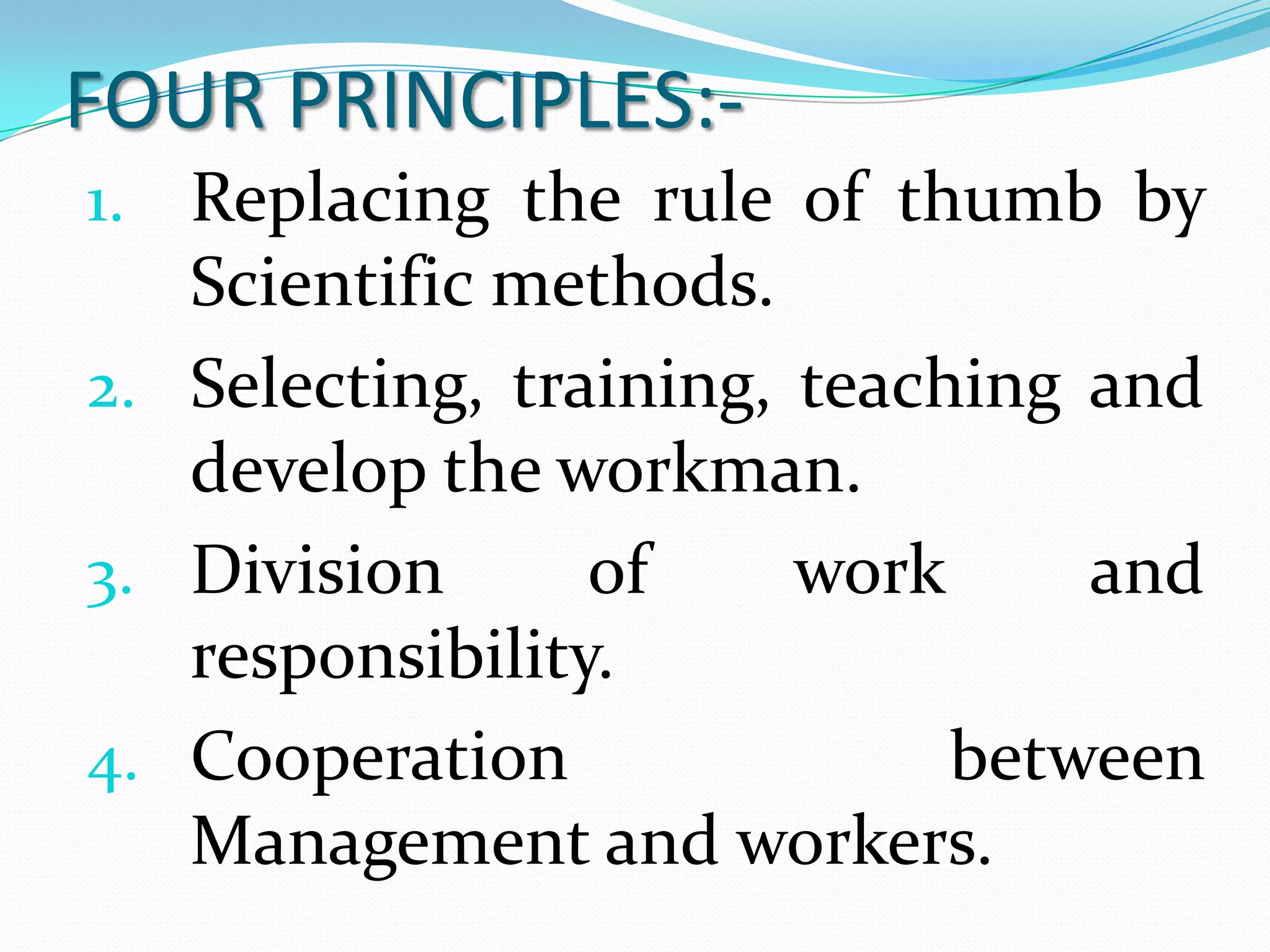 FOUR PRINCIPLES:-

1. Replacing the rule of thumb by Scientific methods.
2. Selecting, training, teaching and develop the workman.
3. Division of work and responsibility.
4. Cooperation between Management and workers.